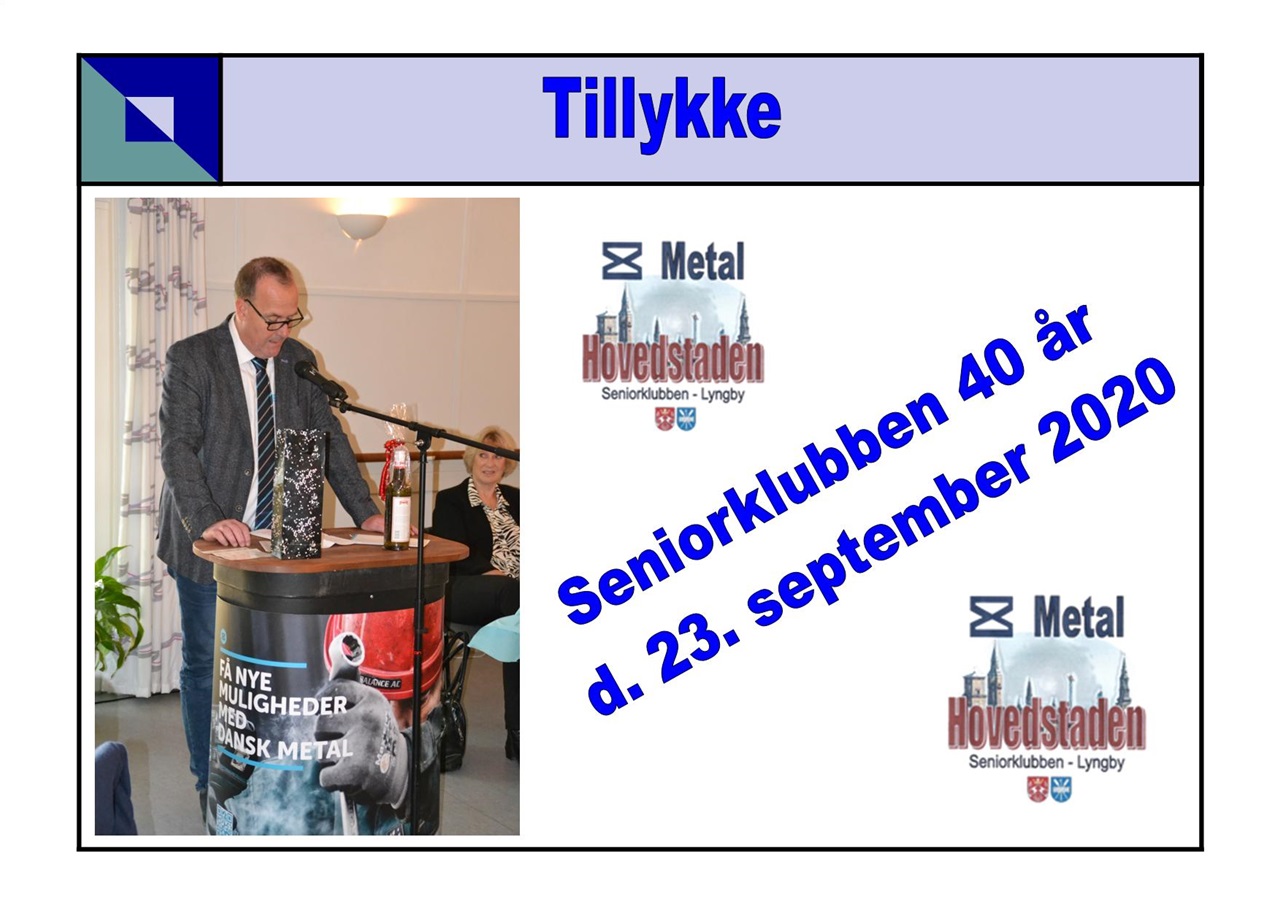 Tillykke

FÅ NYE MULIGHEDER MED DANSK METAL

Metal
Hovedstaden
Seniorklubben - Lyngby

Seniorklubben 40 år
d. 23. september 2020

Metal
Hovedstaden
Seniorklubben - Lyngby